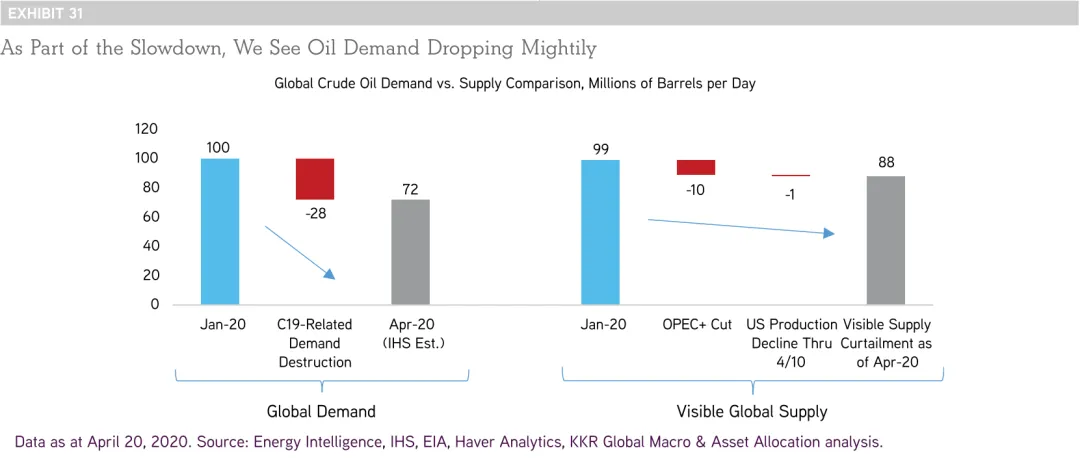 EXHIBIT 31

As Part of the Slowdown, We See Oil Demand Dropping Mightily

Global Crude Oil Demand vs. Supply Comparison, Millions of Barrels per Day

120
100
80
60
40
20
0

100
-28
72
99
-10
-1
88

Jan-20
C19-Related Demand Destruction
Apr-20 (IHS Est.)
Jan-20
OPEC+ Cut
US Production Decline Thru 4/10
Visible Supply Curtailment as of Apr-20

Global Demand
Visible Global Supply

Data as at April 20, 2020. Source: Energy Intelligence, IHS, EIA, Haver Analytics, KKR Global Macro & Asset Allocation analysis.